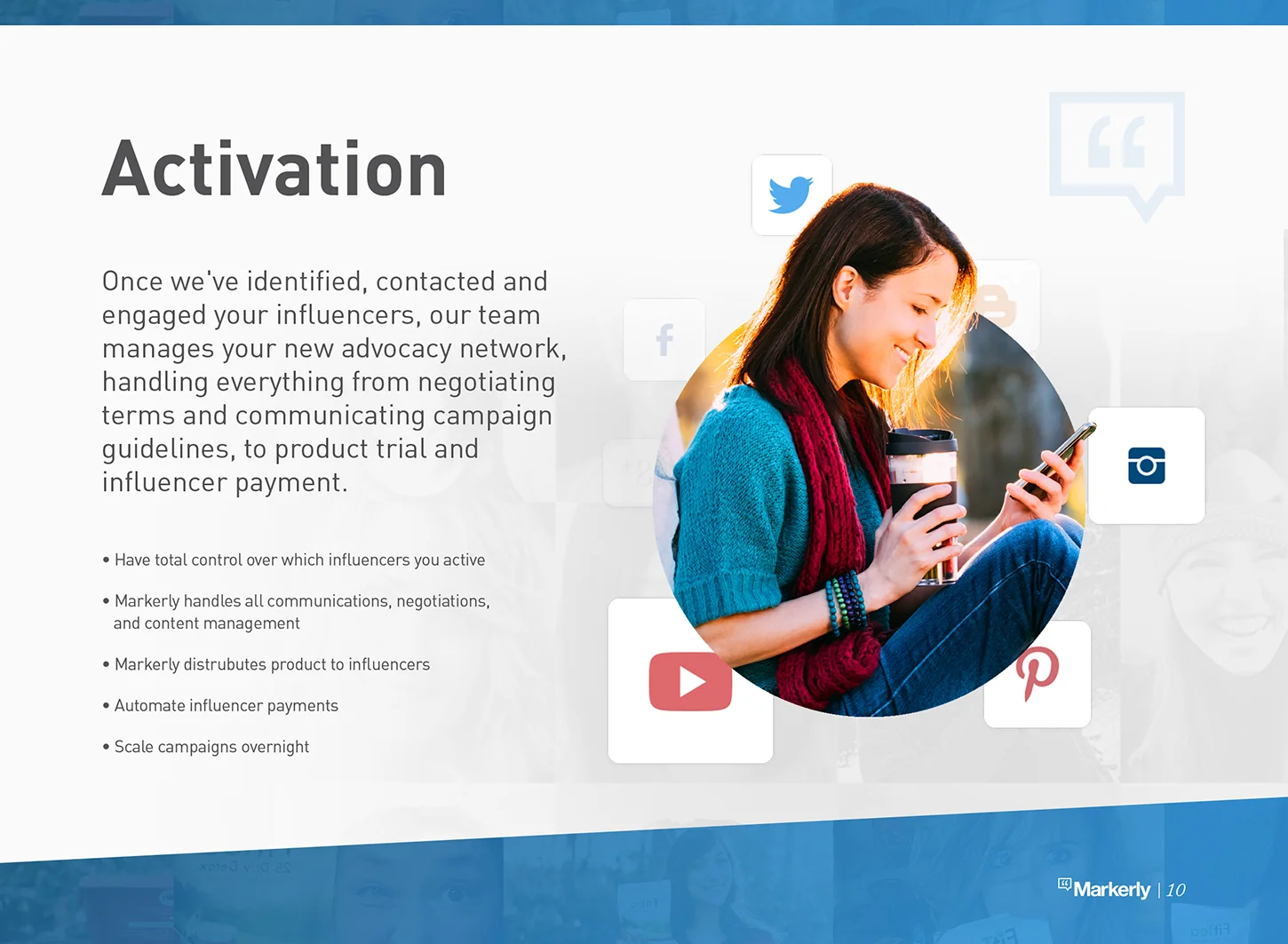 Activation

Once we've identified, contacted and engaged your influencers, our team manages your new advocacy network, handling everything from negotiating terms and communicating campaign guidelines, to product trial and influencer payment.

• Have total control over which influencers you active

• Markerly handles all communications, negotiations, and content management

• Markerly distrubutes product to influencers

• Automate influencer payments

• Scale campaigns overnight

Markerly | 10